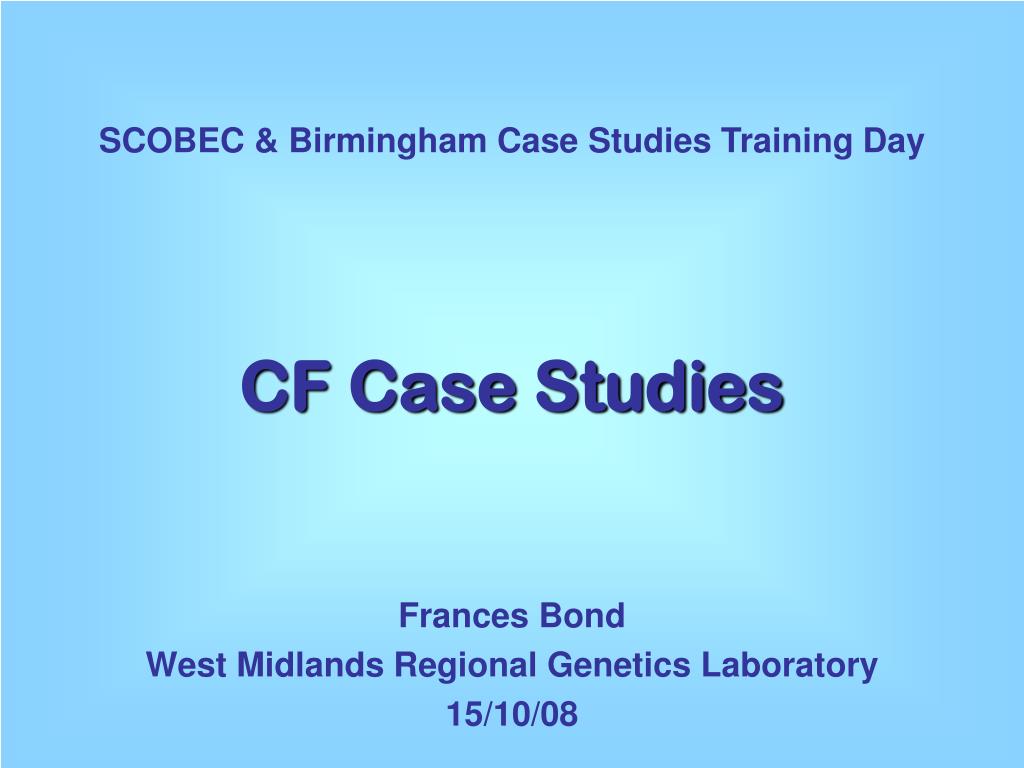 SCOBEC & Birmingham Case Studies Training Day

CF Case Studies

Frances Bond
West Midlands Regional Genetics Laboratory
15/10/08